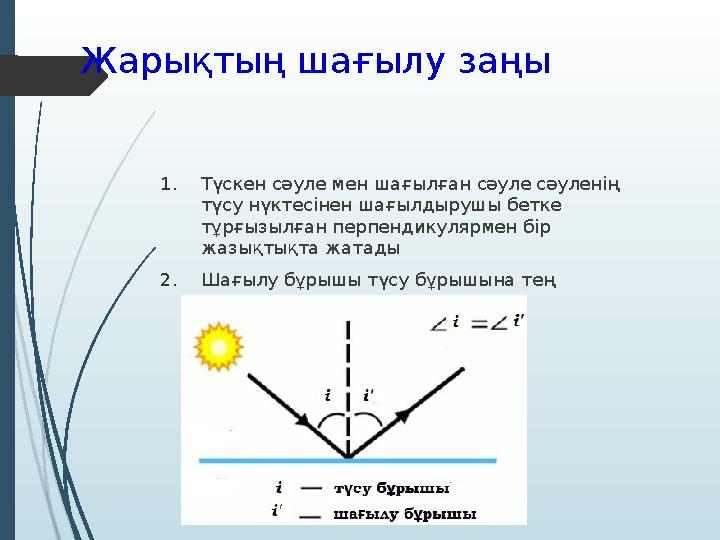 Жарықтың шағылу заңы

1. Түскен сәуле мен шағылған сәуле сәуленің түсу нүктесінен шағылдырушы бетке тұрғызылған перпендикулярмен бір жазықтықта жатады

2. Шағылу бұрышы түсу бұрышына тең

$\angle i = \angle i'$

$i$

$i'$

$i$ — түсу бұрышы

$i'$ — шағылу бұрышы